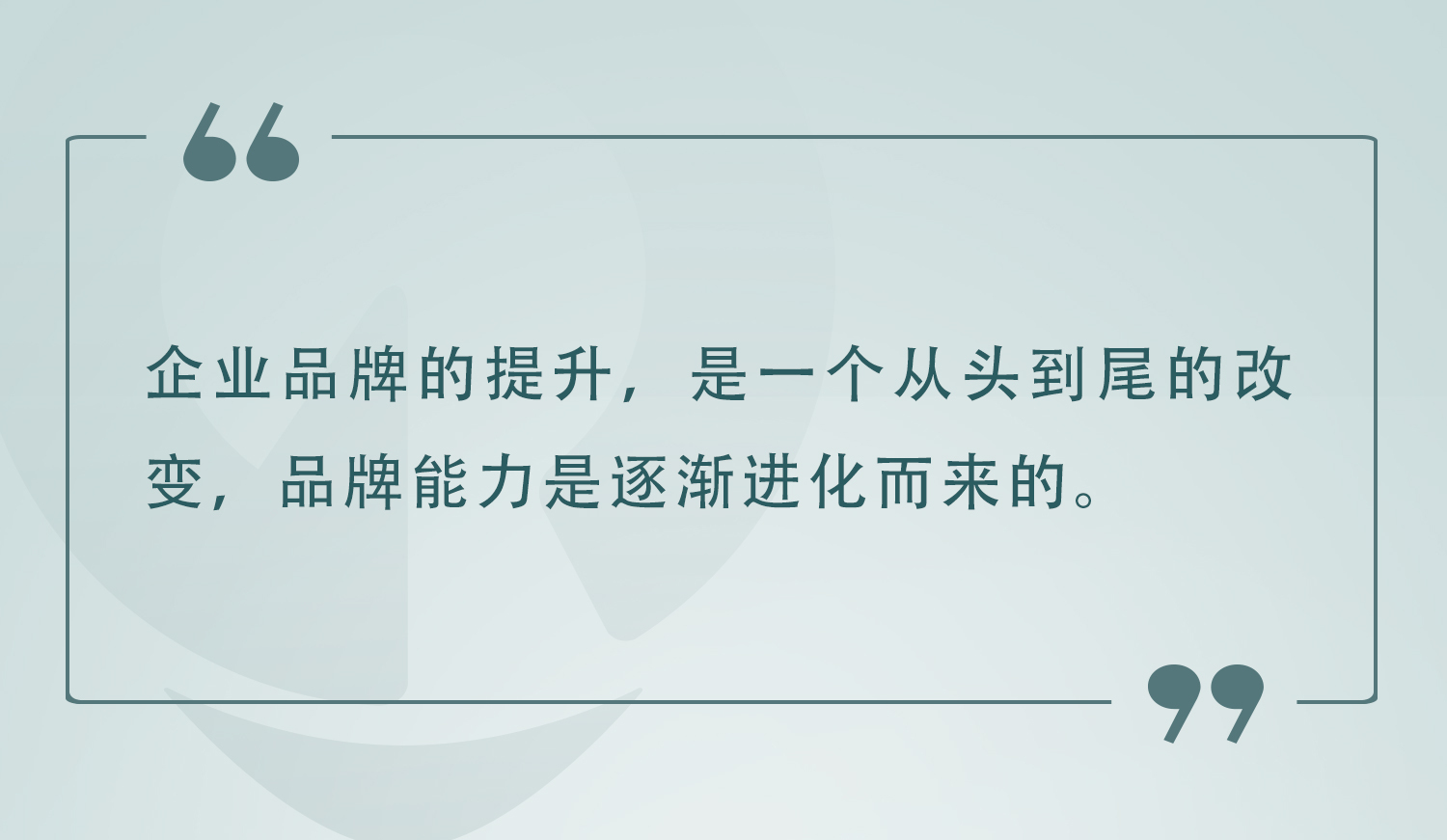 “

企业品牌的提升，是一个从头到尾的改变，品牌能力是逐渐进化而来的。

”